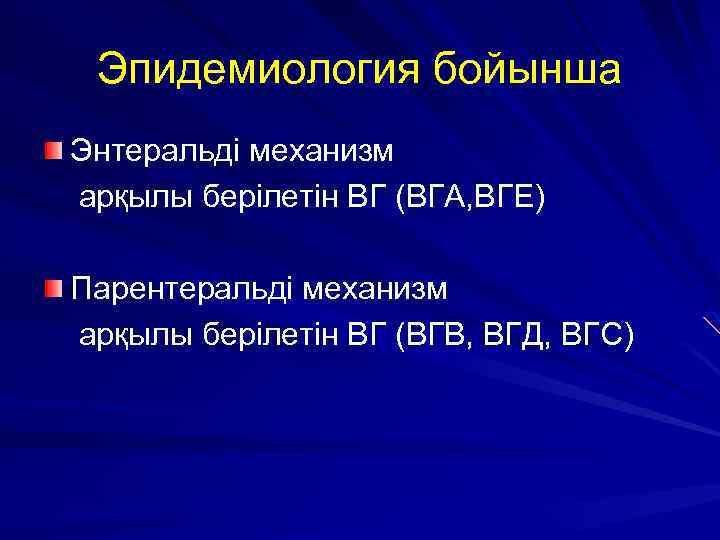 Эпидемиология бойынша

Энтеральді механизм арқылы берілетін ВГ (ВГА,ВГЕ)

Парентеральді механизм арқылы берілетін ВГ (ВГВ, ВГД, ВГС)